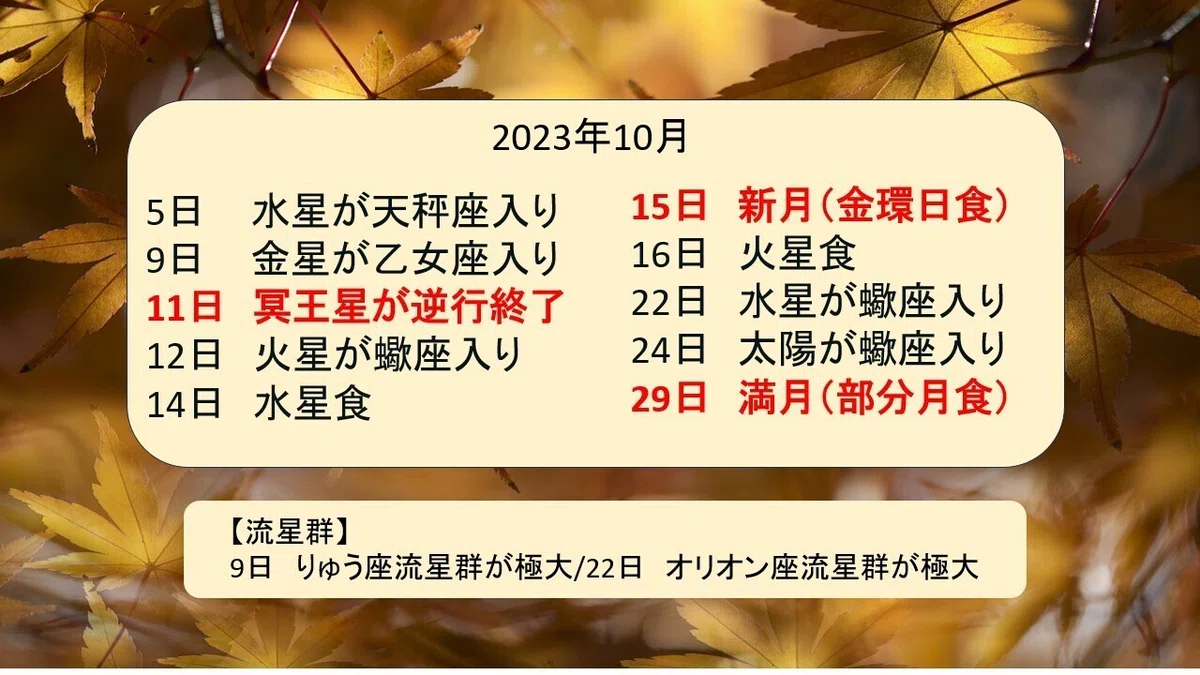 2023年10月

5日　水星が天秤座入り
9日　金星が乙女座入り
11日　冥王星が逆行終了
12日　火星が蠍座入り
14日　水星食

15日　新月（金環日食）
16日　火星食
22日　水星が蠍座入り
24日　太陽が蠍座入り
29日　満月（部分月食）

【流星群】
9日　りゅう座流星群が極大/22日　オリオン座流星群が極大